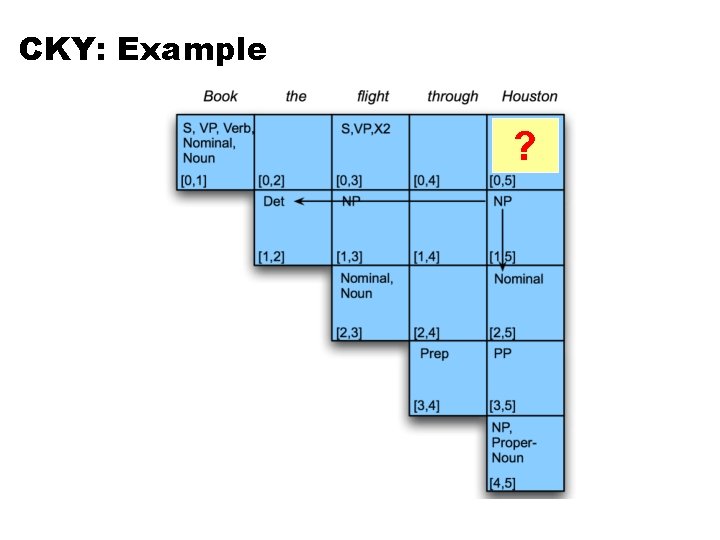 CKY: Example

| Book | the | flight | through | Houston |
|---|---|---|---|---|
| S, VP, Verb, Nominal, Noun [0,1] | [0,2] | S,VP,X2 [0,3] | [0,4] | ? [0,5] |
| | Det [1,2] | NP [1,3] | [1,4] | NP [1,5] |
| | | Nominal, Noun [2,3] | [2,4] | Nominal [2,5] |
| | | | Prep [3,4] | PP [3,5] |
| | | | | NP, Proper-Noun [4,5] |